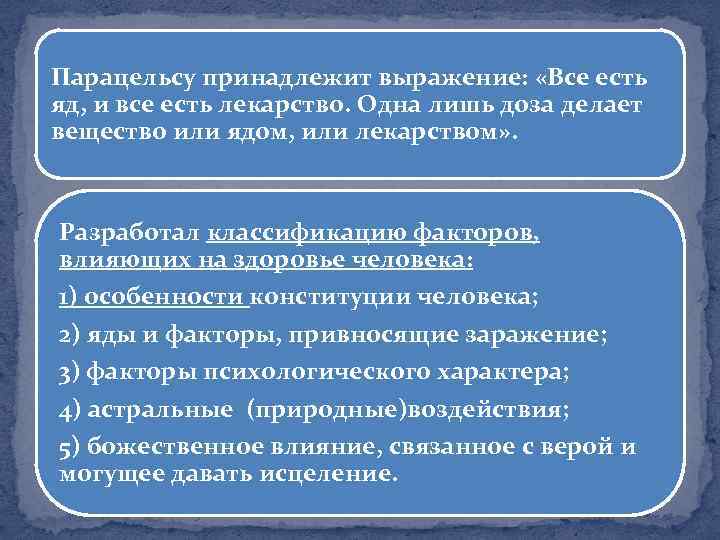 Парацельсу принадлежит выражение: «Все есть яд, и все есть лекарство. Одна лишь доза делает вещество или ядом, или лекарством».

Разработал классификацию факторов, влияющих на здоровье человека:

1) особенности конституции человека;

2) яды и факторы, привносящие заражение;

3) факторы психологического характера;

4) астральные (природные)воздействия;

5) божественное влияние, связанное с верой и могущее давать исцеление.